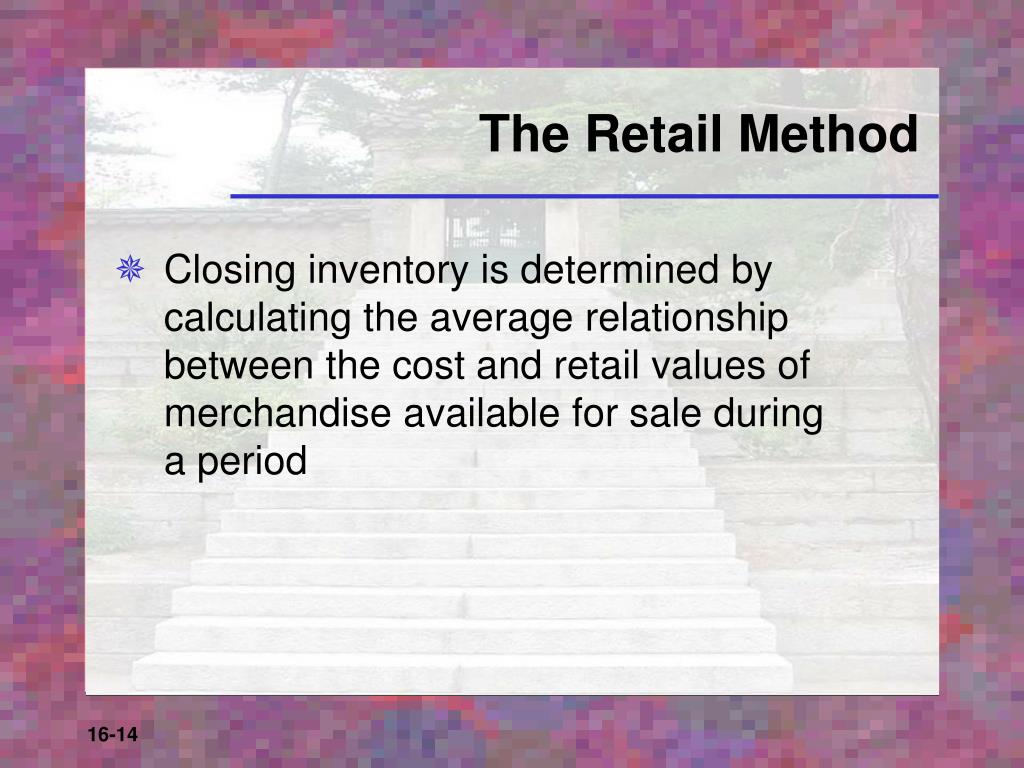 The Retail Method

Closing inventory is determined by calculating the average relationship between the cost and retail values of merchandise available for sale during a period

16-14